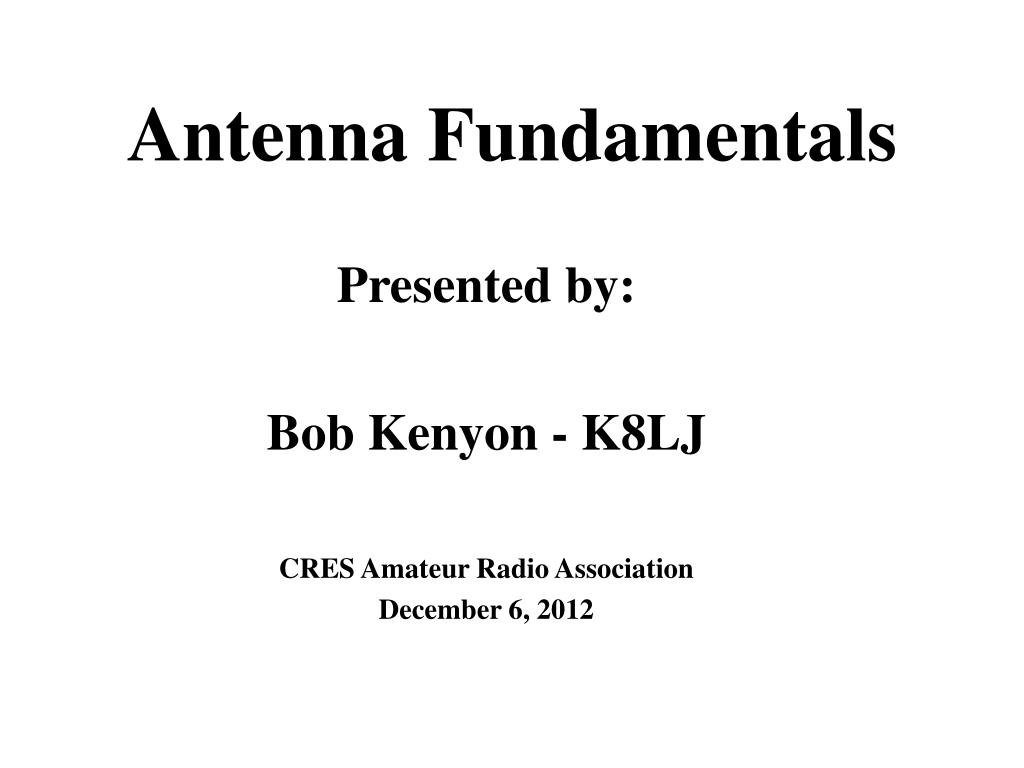 Antenna Fundamentals

Presented by:

Bob Kenyon - K8LJ

CRES Amateur Radio Association
December 6, 2012